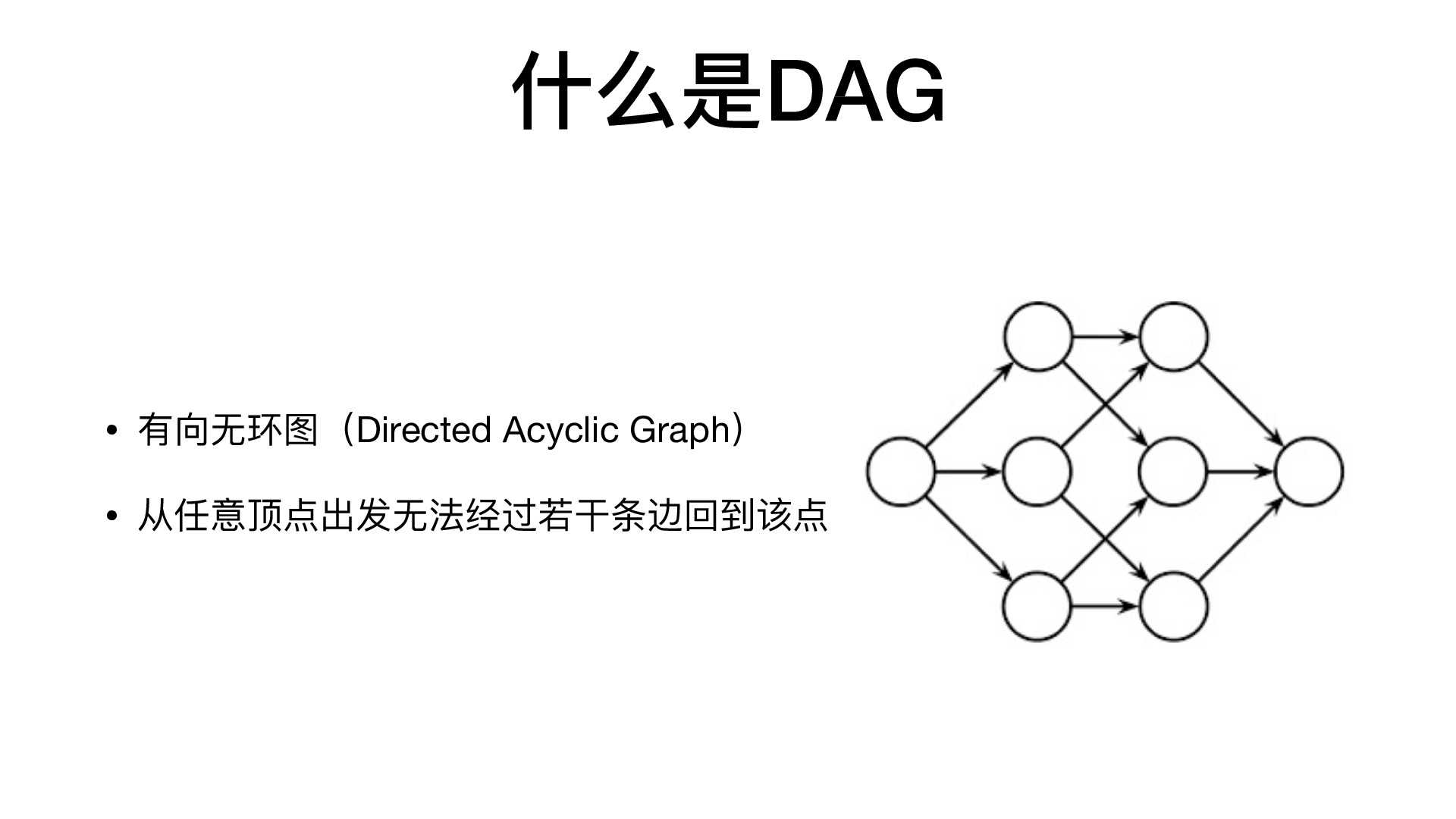 什么是DAG

• 有向无环图（Directed Acyclic Graph）

• 从任意顶点出发无法经过若干条边回到该点